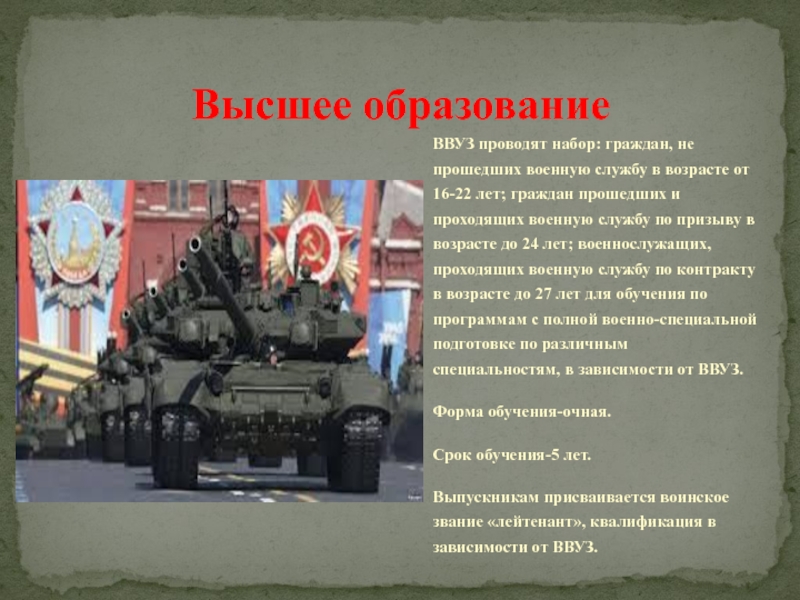 Высшее образование

ВВУЗ проводят набор: граждан, не прошедших военную службу в возрасте от 16-22 лет; граждан прошедших и проходящих военную службу по призыву в возрасте до 24 лет; военнослужащих, проходящих военную службу по контракту в возрасте до 27 лет для обучения по программам с полной военно-специальной подготовке по различным специальностям, в зависимости от ВВУЗ.

Форма обучения-очная.

Срок обучения-5 лет.

Выпускникам присваивается воинское звание «лейтенант», квалификация в зависимости от ВВУЗ.